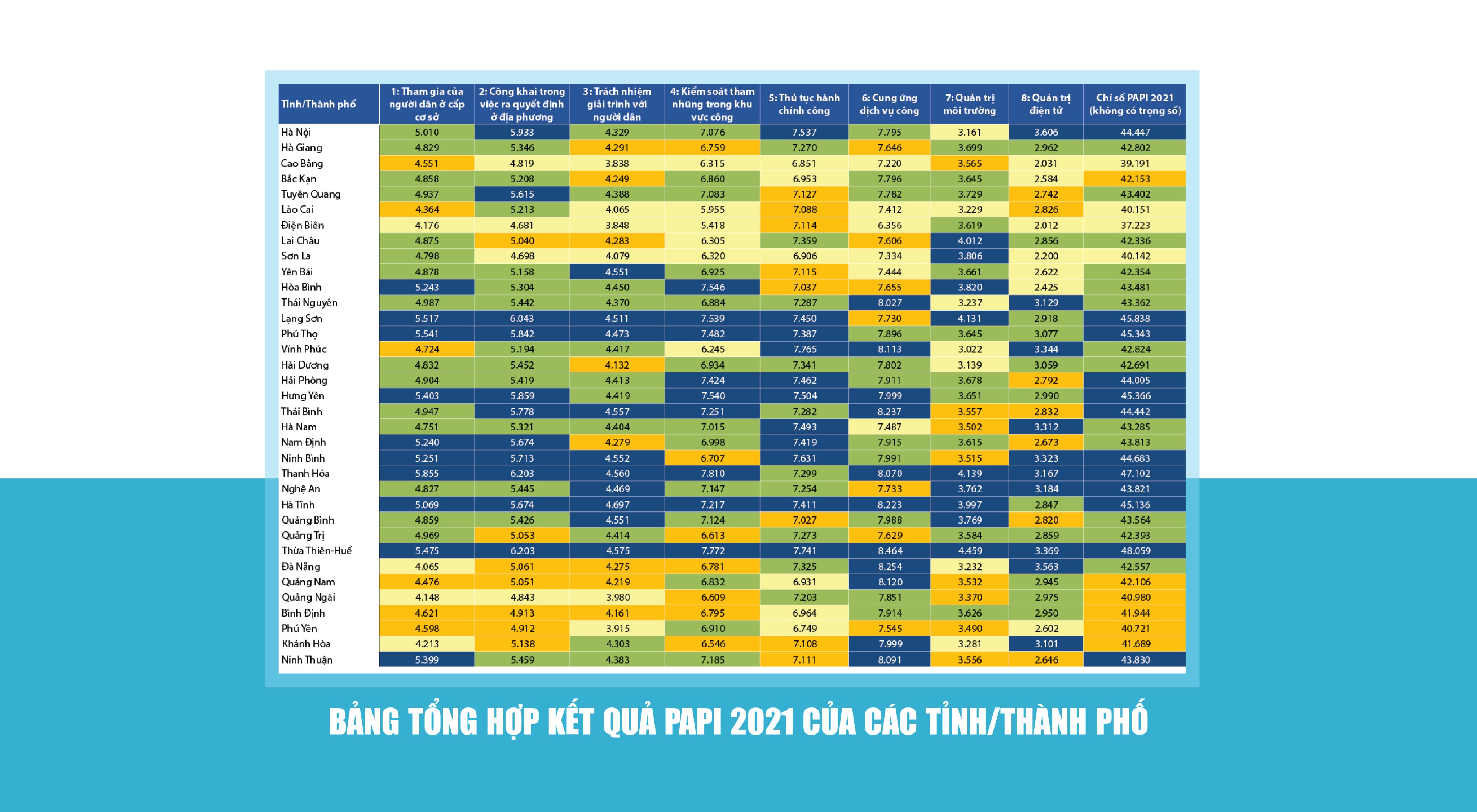 | Tỉnh/Thành phố | 1: Tham gia của người dân ở cấp cơ sở | 2: Công khai trong việc ra quyết định ở địa phương | 3: Trách nhiệm giải trình với người dân | 4: Kiểm soát tham nhũng trong khu vực công | 5: Thủ tục hành chính công | 6: Cung ứng dịch vụ công | 7: Quản trị môi trường | 8: Quản trị điện tử | Chỉ số PAPI 2021 (không có trọng số) |
|---|---|---|---|---|---|---|---|---|---|
| Hà Nội | 5.010 | 5.933 | 4.329 | 7.076 | 7.537 | 7.795 | 3.161 | 3.606 | 44.447 |
| Hà Giang | 4.829 | 5.346 | 4.291 | 6.759 | 7.270 | 7.646 | 3.699 | 2.962 | 42.802 |
| Cao Bằng | 4.551 | 4.819 | 3.838 | 6.315 | 6.851 | 7.220 | 3.565 | 2.031 | 39.191 |
| Bắc Kạn | 4.858 | 5.208 | 4.249 | 6.860 | 6.953 | 7.796 | 3.645 | 2.584 | 42.153 |
| Tuyên Quang | 4.937 | 5.615 | 4.388 | 7.083 | 7.127 | 7.782 | 3.729 | 2.742 | 43.402 |
| Lào Cai | 4.364 | 5.213 | 4.065 | 5.955 | 7.088 | 7.412 | 3.229 | 2.826 | 40.151 |
| Điện Biên | 4.176 | 4.681 | 3.848 | 5.418 | 7.114 | 6.356 | 3.619 | 2.012 | 37.223 |
| Lai Châu | 4.875 | 5.040 | 4.283 | 6.305 | 7.359 | 7.606 | 4.012 | 2.856 | 42.336 |
| Sơn La | 4.798 | 4.698 | 4.079 | 6.320 | 6.906 | 7.334 | 3.806 | 2.200 | 40.142 |
| Yên Bái | 4.878 | 5.158 | 4.551 | 6.925 | 7.115 | 7.444 | 3.661 | 2.622 | 42.354 |
| Hòa Bình | 5.243 | 5.304 | 4.450 | 7.546 | 7.037 | 7.655 | 3.820 | 2.425 | 43.481 |
| Thái Nguyên | 4.987 | 5.442 | 4.370 | 6.884 | 7.287 | 8.027 | 3.237 | 3.129 | 43.362 |
| Lạng Sơn | 5.517 | 6.043 | 4.511 | 7.539 | 7.450 | 7.730 | 4.131 | 2.918 | 45.838 |
| Phú Thọ | 5.541 | 5.842 | 4.473 | 7.482 | 7.387 | 7.896 | 3.645 | 3.077 | 45.343 |
| Vĩnh Phúc | 4.724 | 5.194 | 4.417 | 6.245 | 7.765 | 8.113 | 3.022 | 3.344 | 42.824 |
| Hải Dương | 4.832 | 5.452 | 4.132 | 6.934 | 7.341 | 7.802 | 3.139 | 3.059 | 42.691 |
| Hải Phòng | 4.904 | 5.419 | 4.413 | 7.424 | 7.462 | 7.911 | 3.678 | 2.792 | 44.005 |
| Hưng Yên | 5.403 | 5.859 | 4.419 | 7.540 | 7.504 | 7.999 | 3.651 | 2.990 | 45.366 |
| Thái Bình | 4.947 | 5.778 | 4.557 | 7.251 | 7.282 | 8.237 | 3.557 | 2.832 | 44.442 |
| Hà Nam | 4.751 | 5.321 | 4.404 | 7.015 | 7.493 | 7.487 | 3.502 | 3.312 | 43.285 |
| Nam Định | 5.240 | 5.674 | 4.279 | 6.998 | 7.419 | 7.915 | 3.615 | 2.673 | 43.813 |
| Ninh Bình | 5.251 | 5.713 | 4.552 | 6.707 | 7.631 | 7.991 | 3.515 | 3.323 | 44.683 |
| Thanh Hóa | 5.855 | 6.203 | 4.560 | 7.810 | 7.299 | 8.070 | 4.139 | 3.167 | 47.102 |
| Nghệ An | 4.827 | 5.445 | 4.469 | 7.147 | 7.254 | 7.733 | 3.762 | 3.184 | 43.821 |
| Hà Tĩnh | 5.069 | 5.674 | 4.697 | 7.217 | 7.411 | 8.223 | 3.997 | 2.847 | 45.136 |
| Quảng Bình | 4.859 | 5.426 | 4.551 | 7.124 | 7.027 | 7.988 | 3.769 | 2.820 | 43.564 |
| Quảng Trị | 4.969 | 5.053 | 4.414 | 6.613 | 7.273 | 7.629 | 3.584 | 2.859 | 42.393 |
| Thừa Thiên-Huế | 5.475 | 6.203 | 4.575 | 7.772 | 7.741 | 8.464 | 4.459 | 3.369 | 48.059 |
| Đà Nẵng | 4.065 | 5.061 | 4.275 | 6.781 | 7.325 | 8.254 | 3.232 | 3.563 | 42.557 |
| Quảng Nam | 4.476 | 5.051 | 4.219 | 6.832 | 6.931 | 8.120 | 3.532 | 2.945 | 42.106 |
| Quảng Ngãi | 4.148 | 4.843 | 3.980 | 6.609 | 7.203 | 7.851 | 3.370 | 2.975 | 40.980 |
| Bình Định | 4.621 | 4.913 | 4.161 | 6.795 | 6.964 | 7.914 | 3.626 | 2.950 | 41.944 |
| Phú Yên | 4.598 | 4.912 | 3.915 | 6.910 | 6.749 | 7.545 | 3.490 | 2.602 | 40.721 |
| Khánh Hòa | 4.213 | 5.138 | 4.303 | 6.546 | 7.108 | 7.999 | 3.281 | 3.101 | 41.689 |
| Ninh Thuận | 5.399 | 5.459 | 4.383 | 7.185 | 7.111 | 8.091 | 3.556 | 2.646 | 43.830 |

BẢNG TỔNG HỢP KẾT QUẢ PAPI 2021 CỦA CÁC TỈNH/THÀNH PHỐ